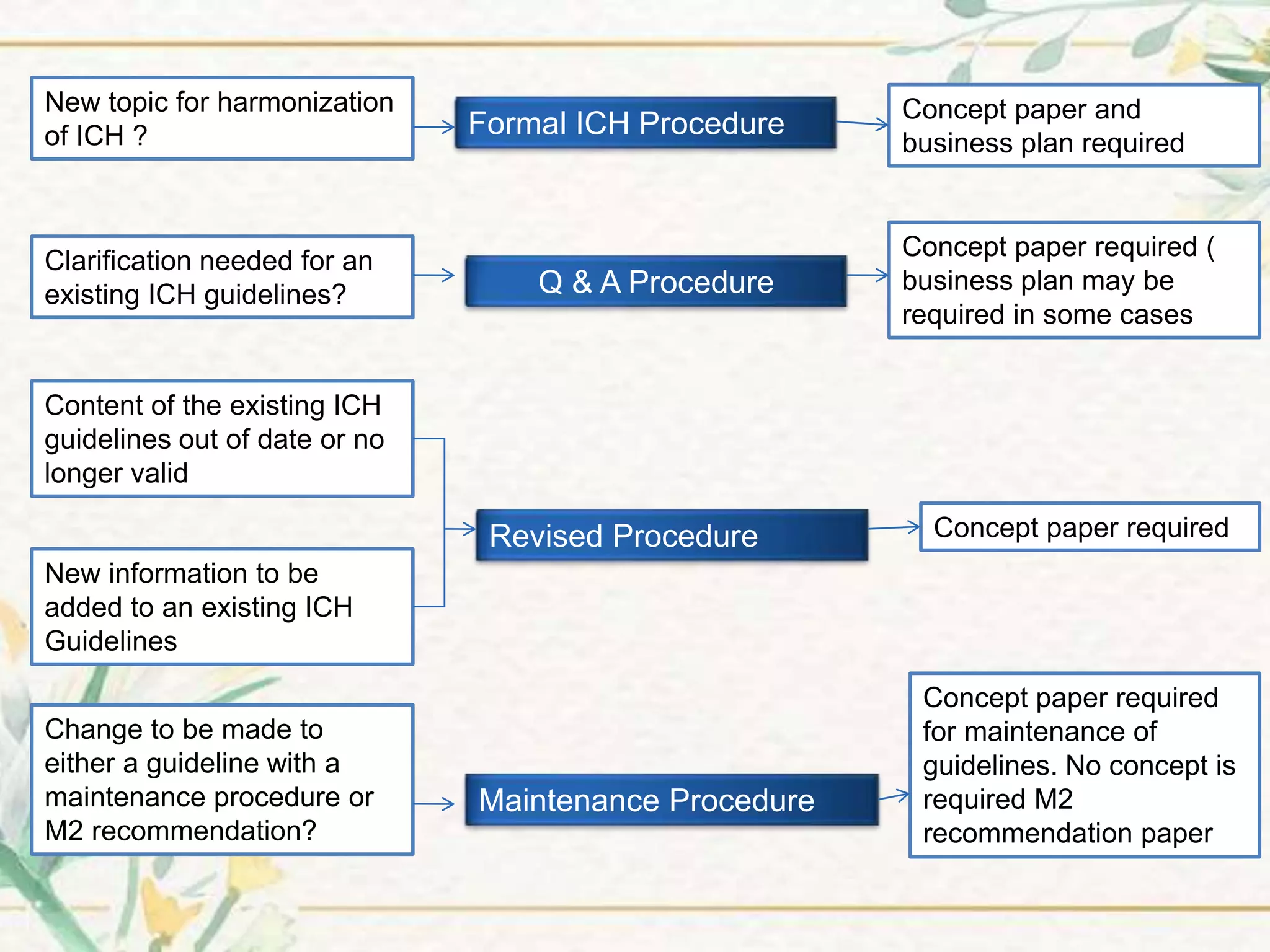 New topic for harmonization of ICH ?

Formal ICH Procedure

Concept paper and business plan required

Clarification needed for an existing ICH guidelines?

Q & A Procedure

Concept paper required ( business plan may be required in some cases

Content of the existing ICH guidelines out of date or no longer valid

New information to be added to an existing ICH Guidelines

Revised Procedure

Concept paper required

Change to be made to either a guideline with a maintenance procedure or M2 recommendation?

Maintenance Procedure

Concept paper required for maintenance of guidelines. No concept is required M2 recommendation paper